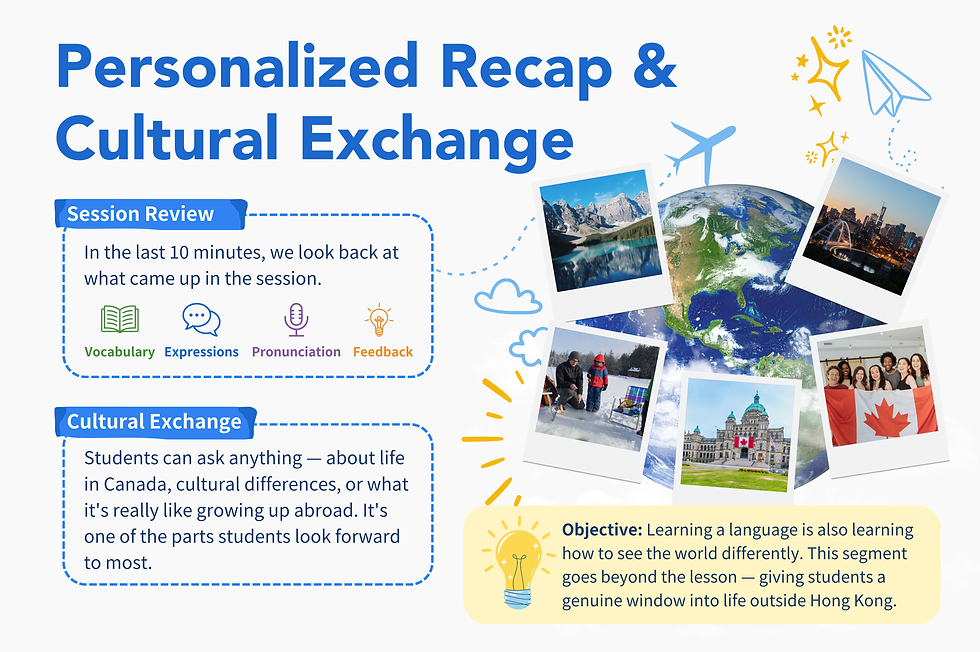 Personalized Recap & Cultural Exchange

Session Review

In the last 10 minutes, we look back at what came up in the session.

Vocabulary Expressions Pronunciation Feedback

Cultural Exchange

Students can ask anything — about life in Canada, cultural differences, or what it's really like growing up abroad. It's one of the parts students look forward to most.

Objective: Learning a language is also learning how to see the world differently. This segment goes beyond the lesson — giving students a genuine window into life outside Hong Kong.